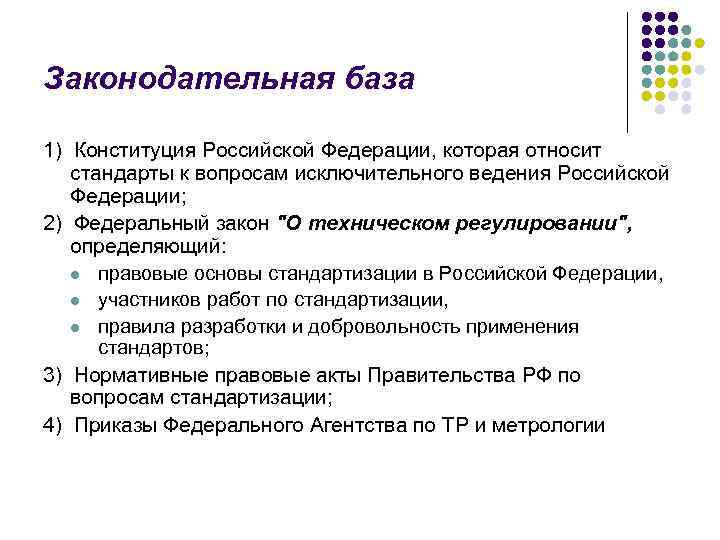 Законодательная база

1) Конституция Российской Федерации, которая относит стандарты к вопросам исключительного ведения Российской Федерации;

2) Федеральный закон "О техническом регулировании", определяющий:

- правовые основы стандартизации в Российской Федерации,
- участников работ по стандартизации,
- правила разработки и добровольность применения стандартов;

3) Нормативные правовые акты Правительства РФ по вопросам стандартизации;

4) Приказы Федерального Агентства по ТР и метрологии